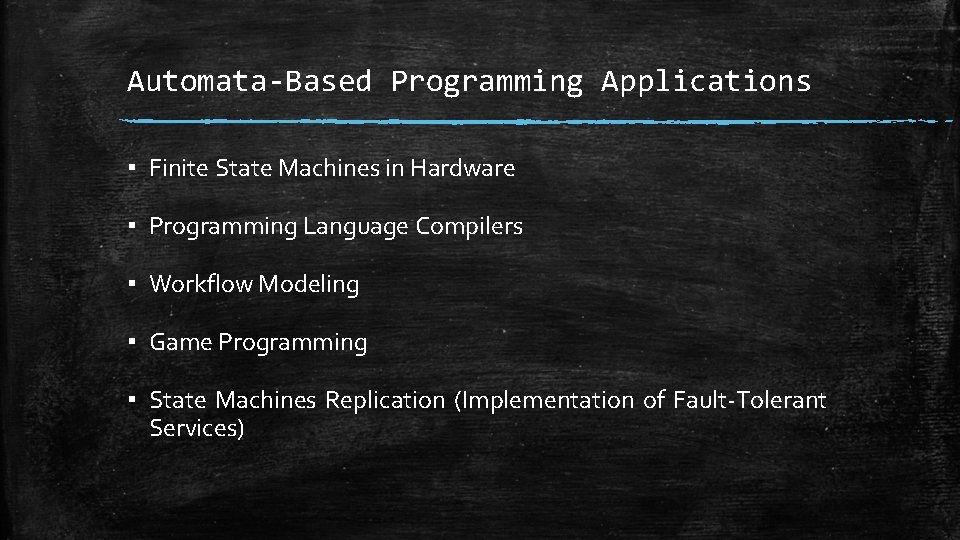 Automata-Based Programming Applications

▪ Finite State Machines in Hardware

▪ Programming Language Compilers

▪ Workflow Modeling

▪ Game Programming

▪ State Machines Replication (Implementation of Fault-Tolerant Services)